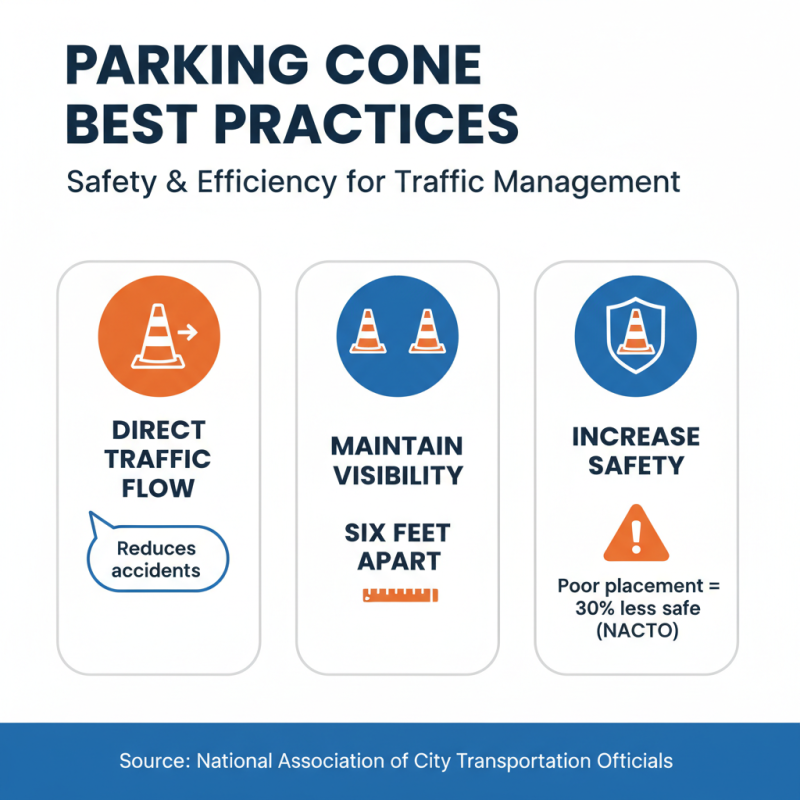 PARKING CONE BEST PRACTICES

Safety & Efficiency for Traffic Management

DIRECT TRAFFIC FLOW

Reduces accidents

MAINTAIN VISIBILITY

SIX FEET APART

INCREASE SAFETY

Poor placement = 30% less safe (NACTO)

Source: National Association of City Transportation Officials